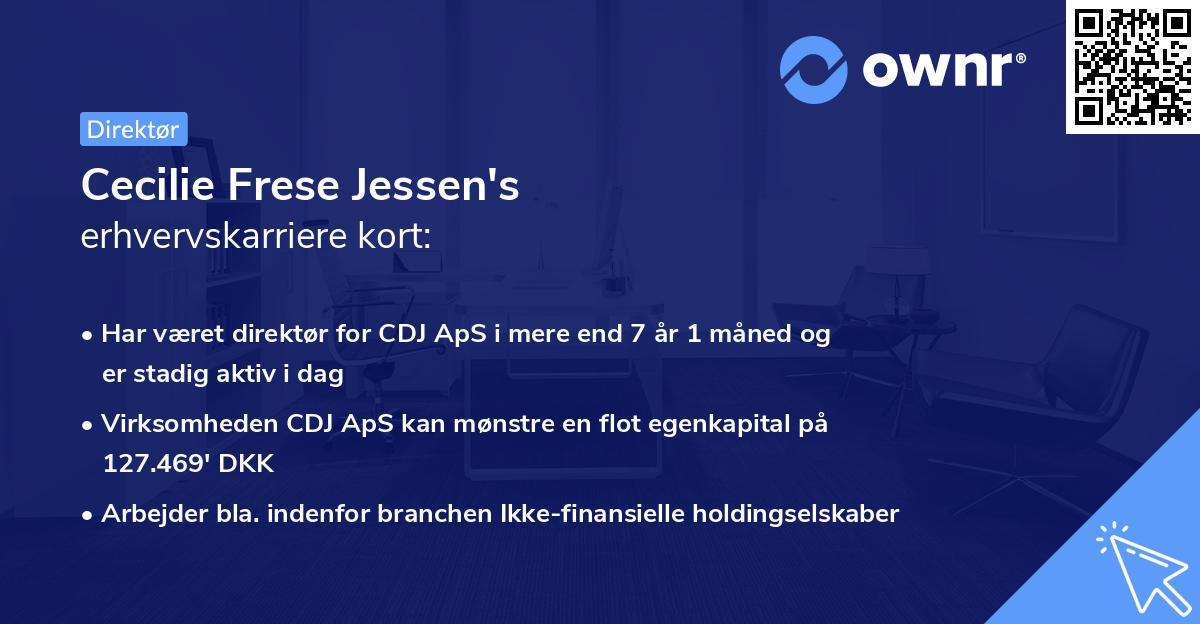 ownr®

Direktør

Cecilie Frese Jessen's
erhvervskarriere kort:

• Har været direktør for CDJ ApS i mere end 7 år 1 måned og er stadig aktiv i dag

• Virksomheden CDJ ApS kan mønstre en flot egenkapital på 127.469' DKK

• Arbejder bla. indenfor branchen Ikke-finansielle holdingselskaber